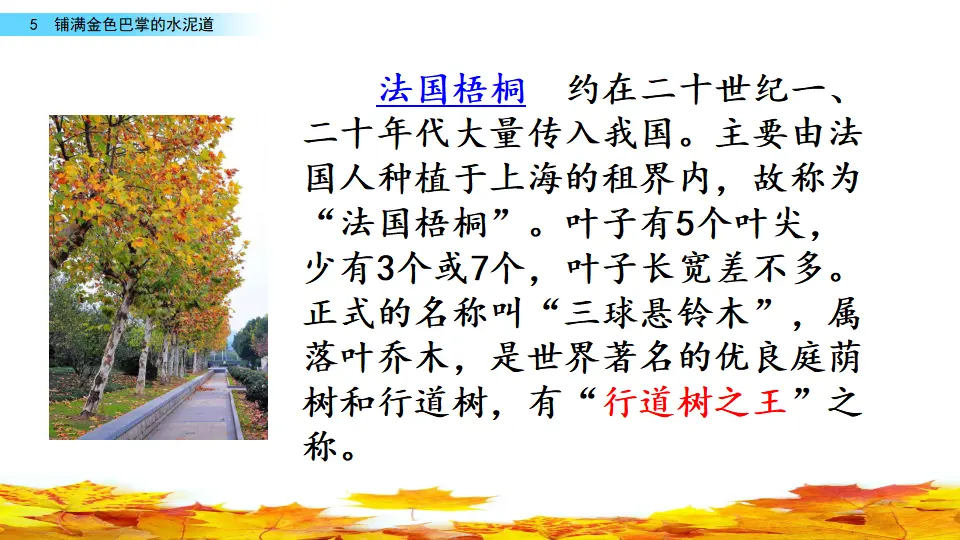 5　铺满金色巴掌的水泥道

法国梧桐　约在二十世纪一、二十年代大量传入我国。主要由法国人种植于上海的租界内，故称为“法国梧桐”。叶子有5个叶尖，少有3个或7个，叶子长宽差不多。正式的名称叫“三球悬铃木”，属落叶乔木，是世界著名的优良庭荫树和行道树，有“行道树之王”之称。